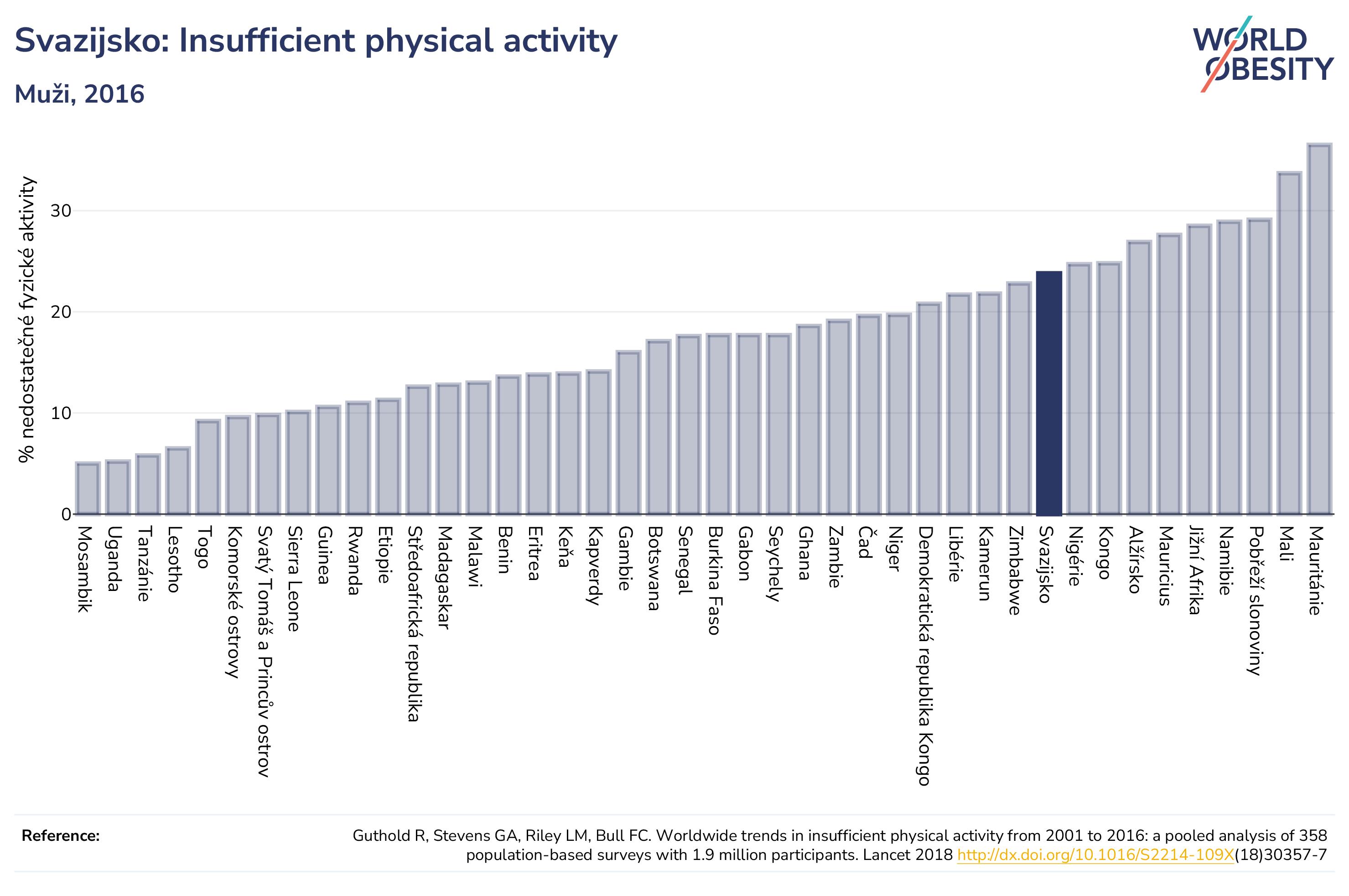 Svazijsko: Insufficient physical activity

Muži, 2016

WORLD OBESITY

% nedostatečné fyzické aktivity

30
20
10
0

Mosambik
Uganda
Tanzánie
Lesotho
Togo
Komorské ostrovy
Svatý Tomáš a Princův ostrov
Sierra Leone
Guinea
Rwanda
Etiopie
Středoafrická republika
Madagaskar
Malawi
Benin
Eritrea
Keňa
Kapverdy
Gambie
Botswana
Senegal
Burkina Faso
Gabon
Seychely
Ghana
Zambie
Čad
Niger
Demokratická republika Kongo
Libérie
Kamerun
Zimbabwe
Svazijsko
Nigérie
Kongo
Alžírsko
Mauricius
Jižní Afrika
Namibie
Pobřeží slonoviny
Mali
Mauritánie

Reference:

Guthold R, Stevens GA, Riley LM, Bull FC. Worldwide trends in insufficient physical activity from 2001 to 2016: a pooled analysis of 358 population-based surveys with 1.9 million participants. Lancet 2018 http://dx.doi.org/10.1016/S2214-109X(18)30357-7